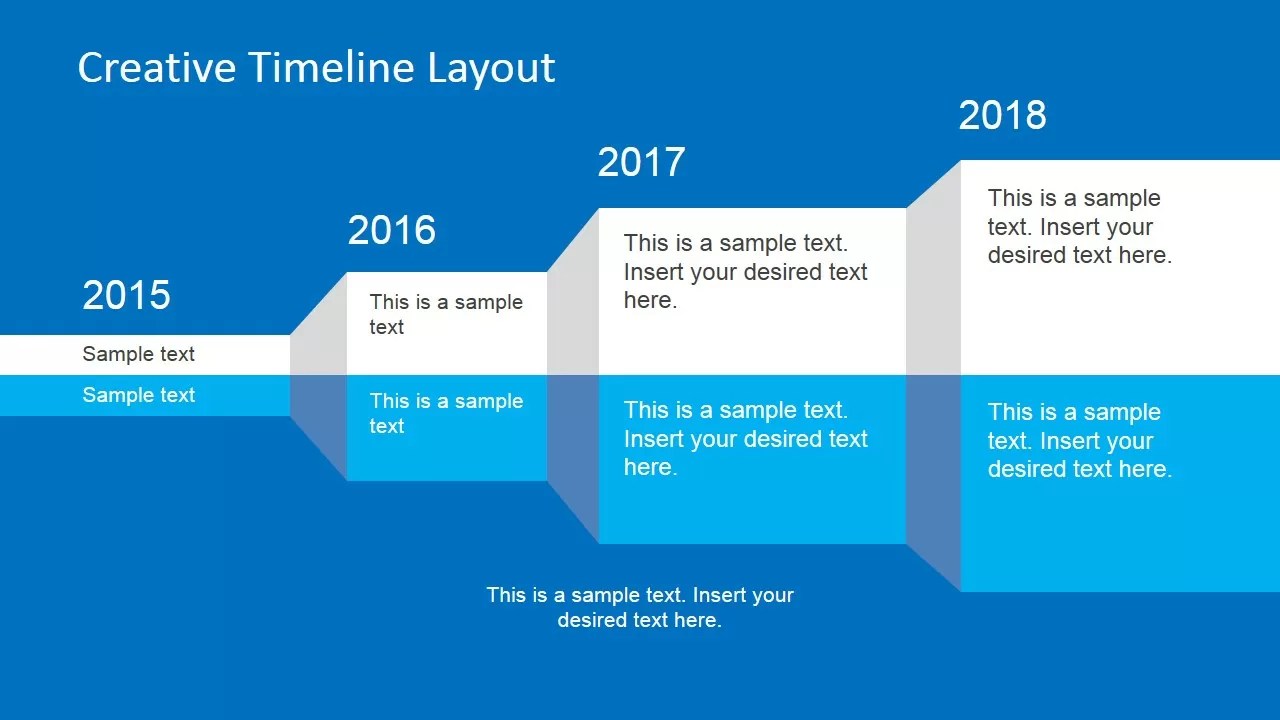 Creative Timeline Layout

2015

Sample text

Sample text

2016

This is a sample text

This is a sample text

2017

This is a sample text. Insert your desired text here.

This is a sample text. Insert your desired text here.

2018

This is a sample text. Insert your desired text here.

This is a sample text. Insert your desired text here.

This is a sample text. Insert your desired text here.